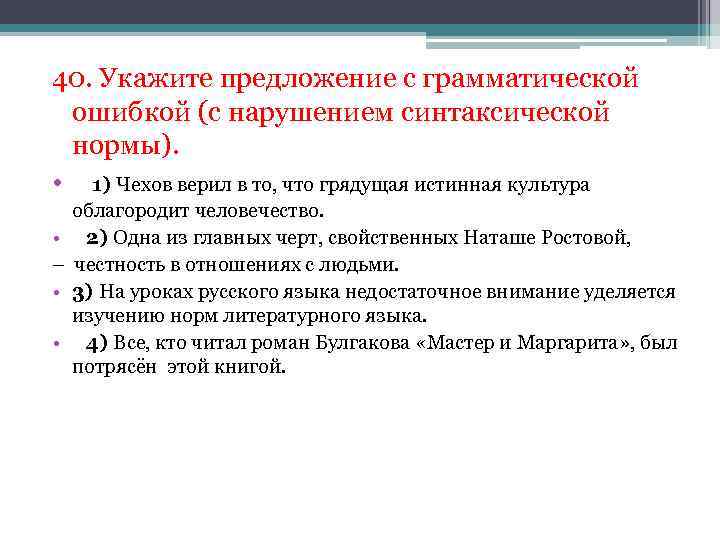 40. Укажите предложение с грамматической ошибкой (с нарушением синтаксической нормы).

• 1) Чехов верил в то, что грядущая истинная культура облагородит человечество.
• 2) Одна из главных черт, свойственных Наташе Ростовой,
– честность в отношениях с людьми.
• 3) На уроках русского языка недостаточное внимание уделяется изучению норм литературного языка.
• 4) Все, кто читал роман Булгакова «Мастер и Маргарита», был потрясён этой книгой.